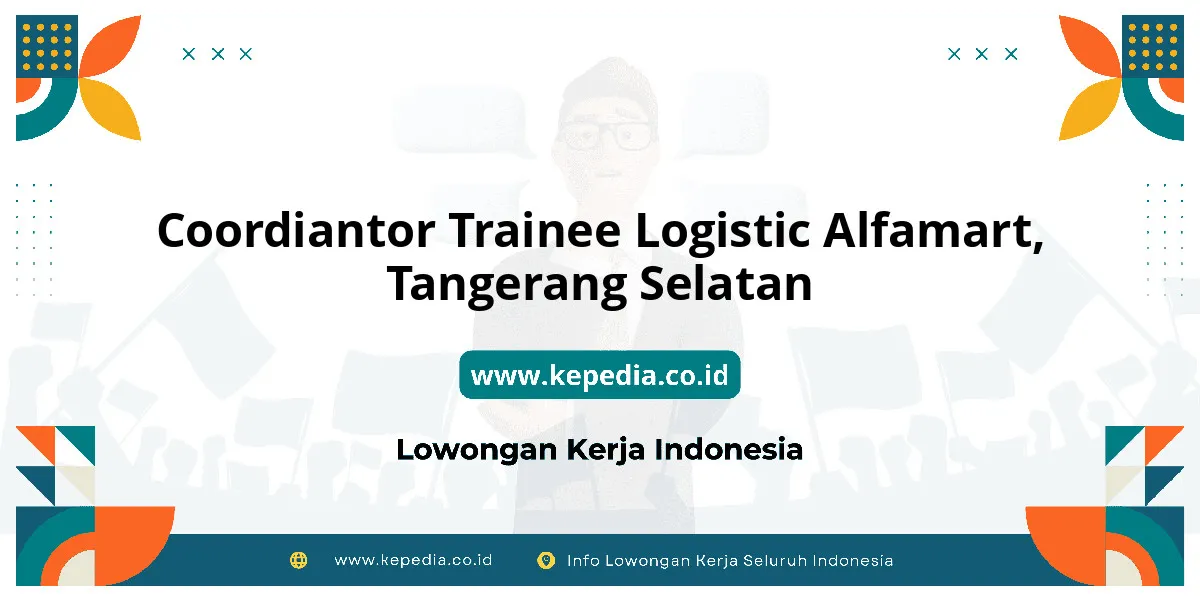 Coordiantor Trainee Logistic Alfamart, Tangerang Selatan

www.kepedia.co.id

Lowongan Kerja Indonesia

www.kepedia.co.id Info Lowongan Kerja Seluruh Indonesia